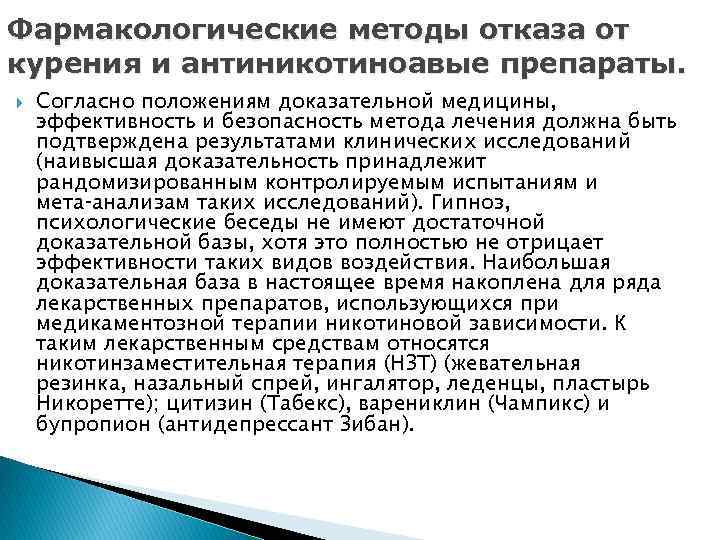 Фармакологические методы отказа от курения и антиникотиноавые препараты.

Согласно положениям доказательной медицины, эффективность и безопасность метода лечения должна быть подтверждена результатами клинических исследований (наивысшая доказательность принадлежит рандомизированным контролируемым испытаниям и мета-анализам таких исследований). Гипноз, психологические беседы не имеют достаточной доказательной базы, хотя это полностью не отрицает эффективности таких видов воздействия. Наибольшая доказательная база в настоящее время накоплена для ряда лекарственных препаратов, использующихся при медикаментозной терапии никотиновой зависимости. К таким лекарственным средствам относятся никотинзаместительная терапия (НЗТ) (жевательная резинка, назальный спрей, ингалятор, леденцы, пластырь Никоретте); цитизин (Табекс), варениклин (Чампикс) и бупропион (антидепрессант Зибан).